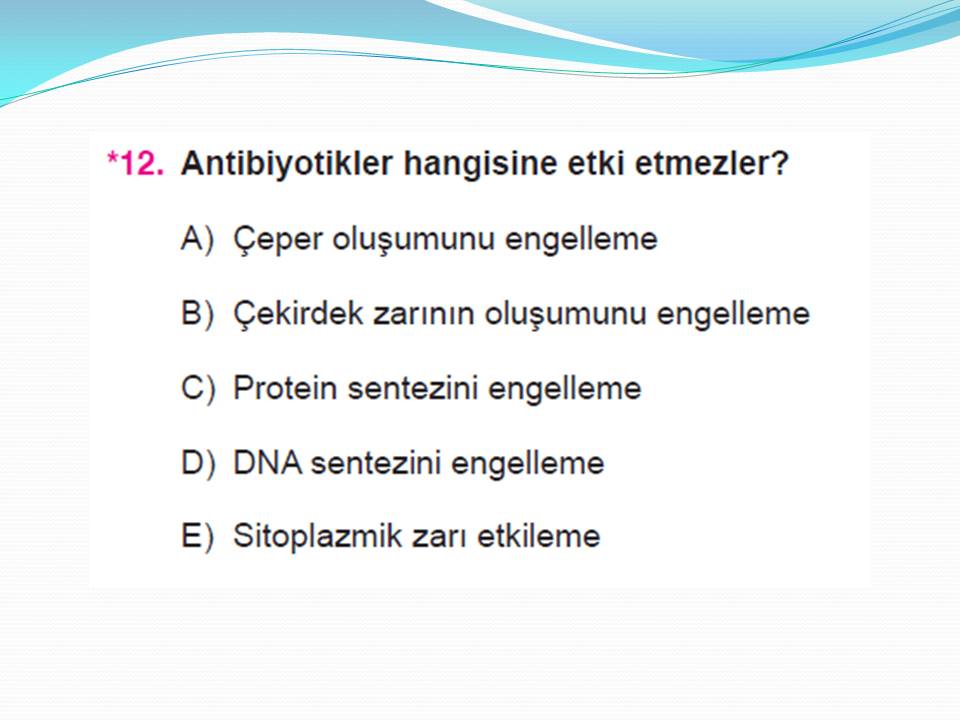 *12. Antibiyotikler hangisine etki etmezler?

A) Çeper oluşumunu engelleme

B) Çekirdek zarının oluşumunu engelleme

C) Protein sentezini engelleme

D) DNA sentezini engelleme

E) Sitoplazmik zarı etkileme